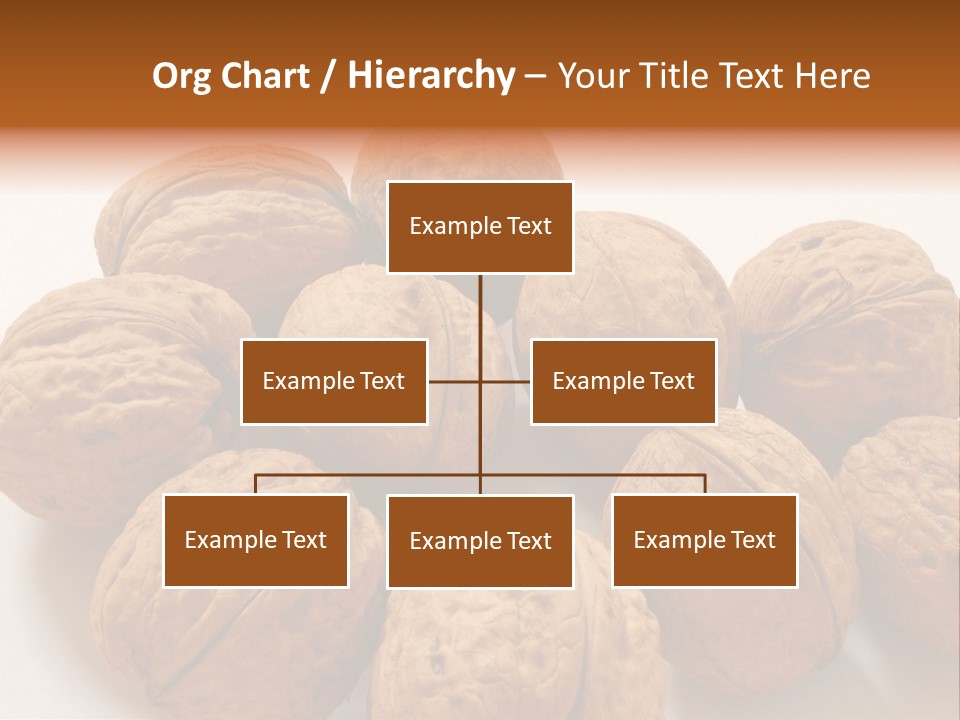 Org Chart / Hierarchy – Your Title Text Here

Example Text

Example Text

Example Text

Example Text

Example Text

Example Text